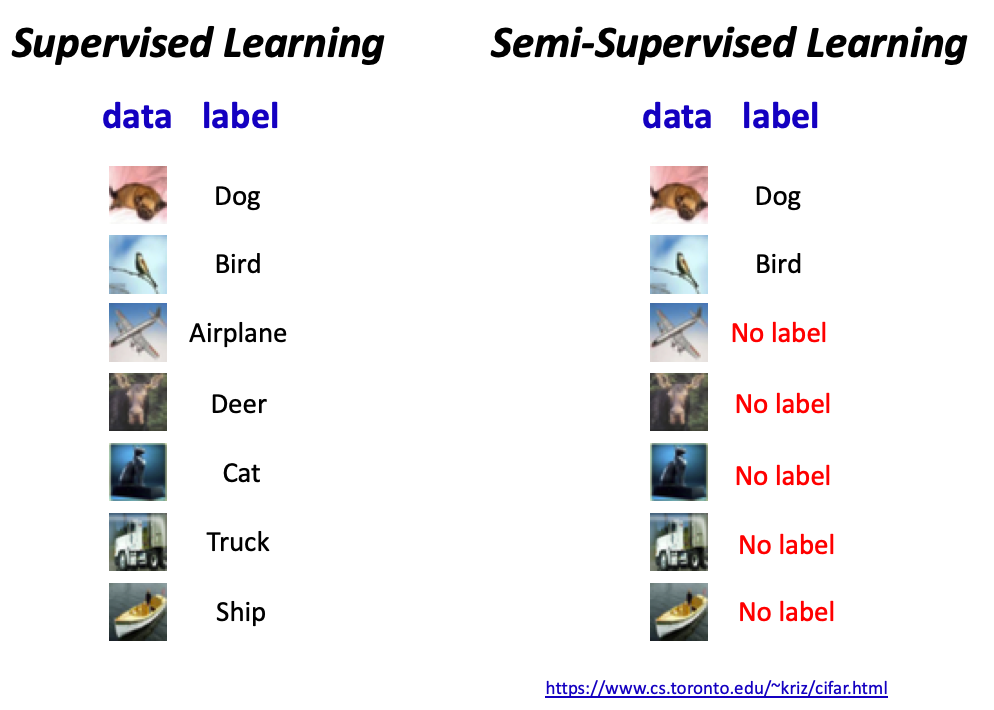 Supervised Learning

data label

Dog

Bird

Airplane

Deer

Cat

Truck

Ship

Semi-Supervised Learning

data label

Dog

Bird

No label

No label

No label

No label

No label

https://www.cs.toronto.edu/~kriz/cifar.html